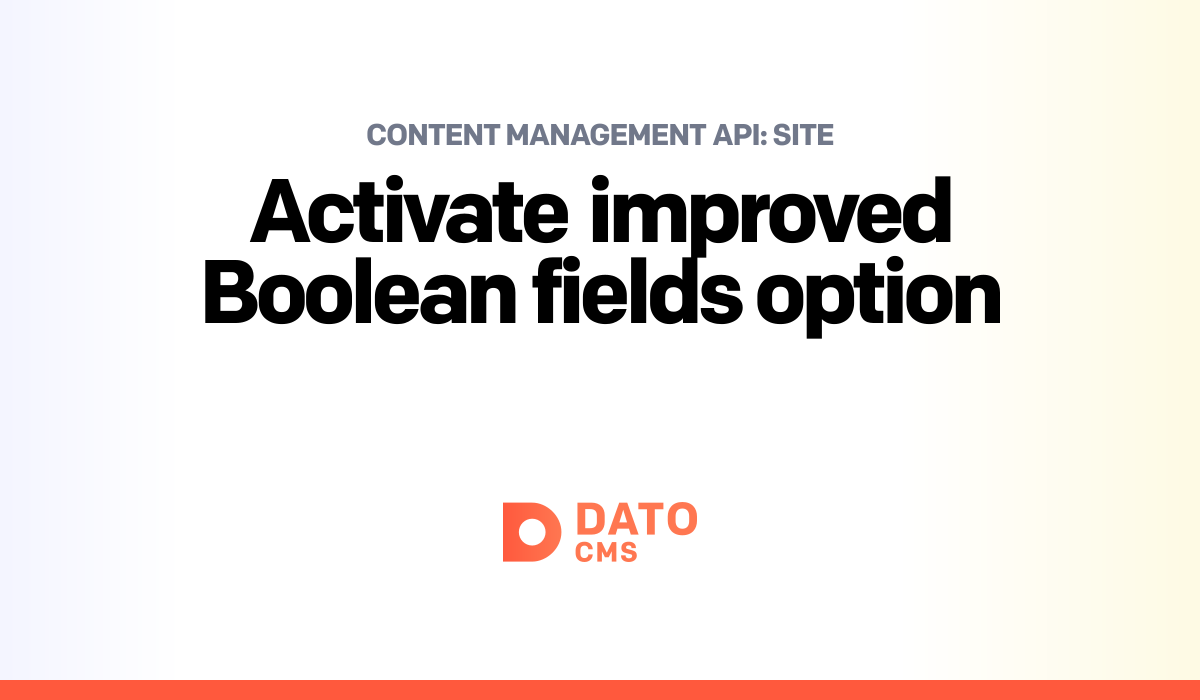 CONTENT MANAGEMENT API: SITE

Activate improved Boolean fields option

DATO CMS